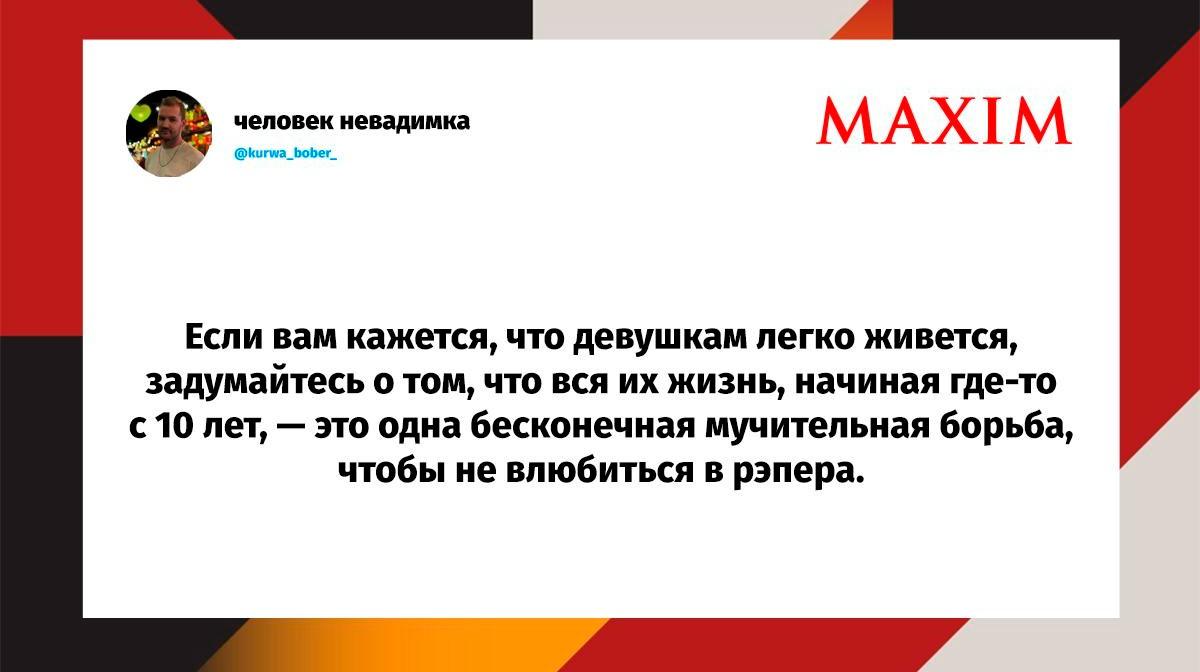 человек невадимка
@kurwa_bober_

MAXIM

Если вам кажется, что девушкам легко живется, задумайтесь о том, что вся их жизнь, начиная где-то с 10 лет, — это одна бесконечная мучительная борьба, чтобы не влюбиться в рэпера.